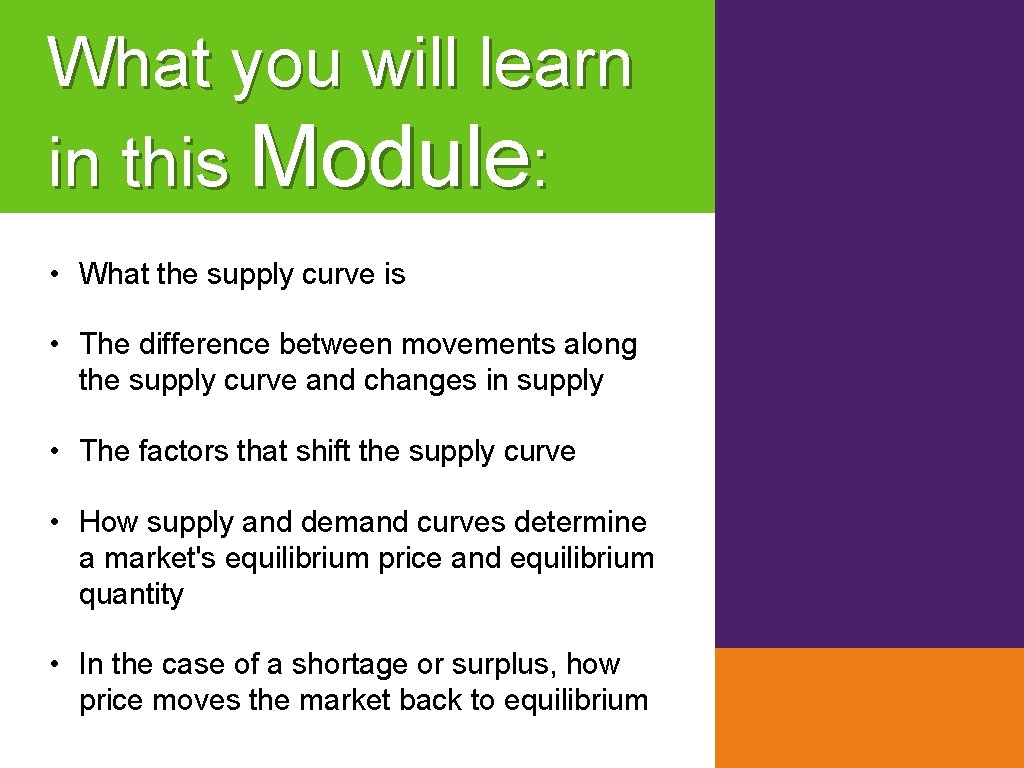 What you will learn in this Module:

• What the supply curve is

• The difference between movements along the supply curve and changes in supply

• The factors that shift the supply curve

• How supply and demand curves determine a market's equilibrium price and equilibrium quantity

• In the case of a shortage or surplus, how price moves the market back to equilibrium